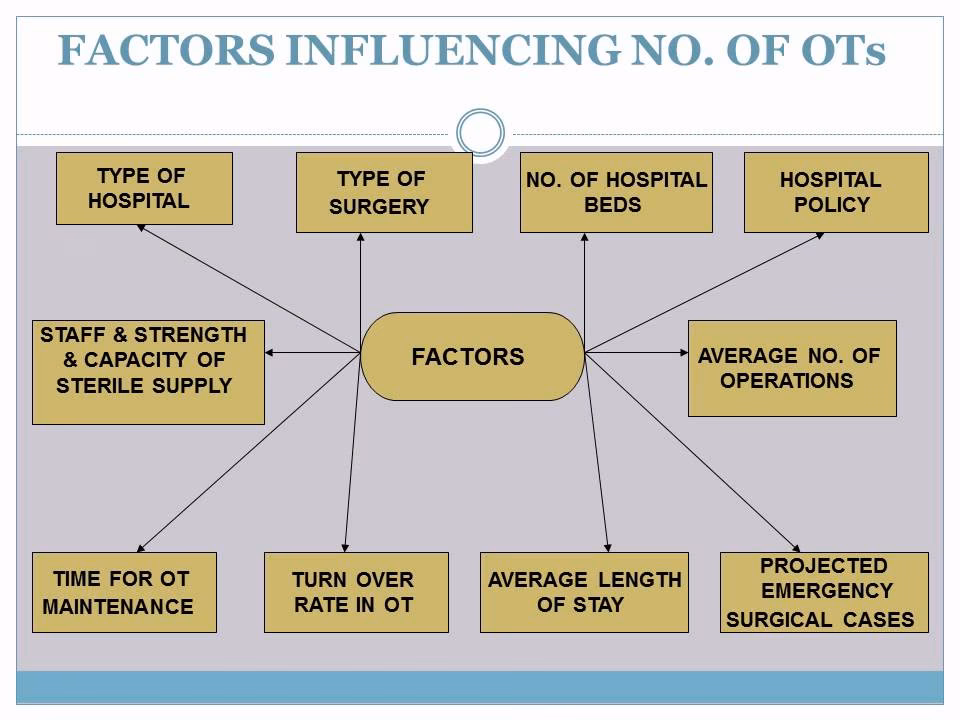 FACTORS INFLUENCING NO. OF OTs

TYPE OF HOSPITAL

TYPE OF SURGERY

NO. OF HOSPITAL BEDS

HOSPITAL POLICY

STAFF & STRENGTH & CAPACITY OF STERILE SUPPLY

FACTORS

AVERAGE NO. OF OPERATIONS

TIME FOR OT MAINTENANCE

TURN OVER RATE IN OT

AVERAGE LENGTH OF STAY

PROJECTED EMERGENCY SURGICAL CASES